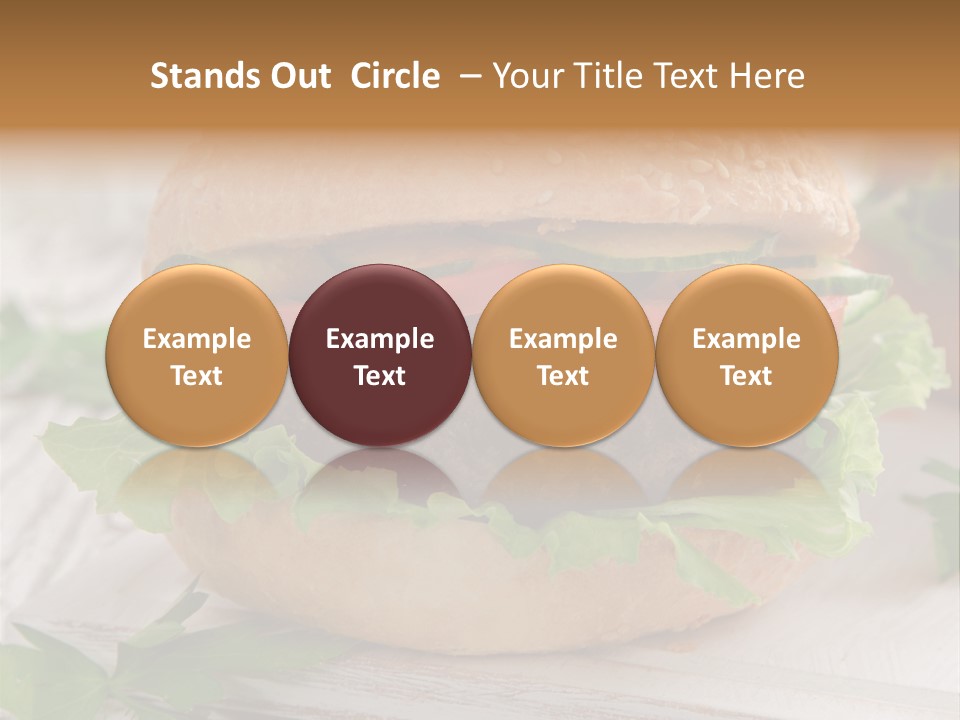 Stands Out Circle – Your Title Text Here

Example Text

Example Text

Example Text

Example Text